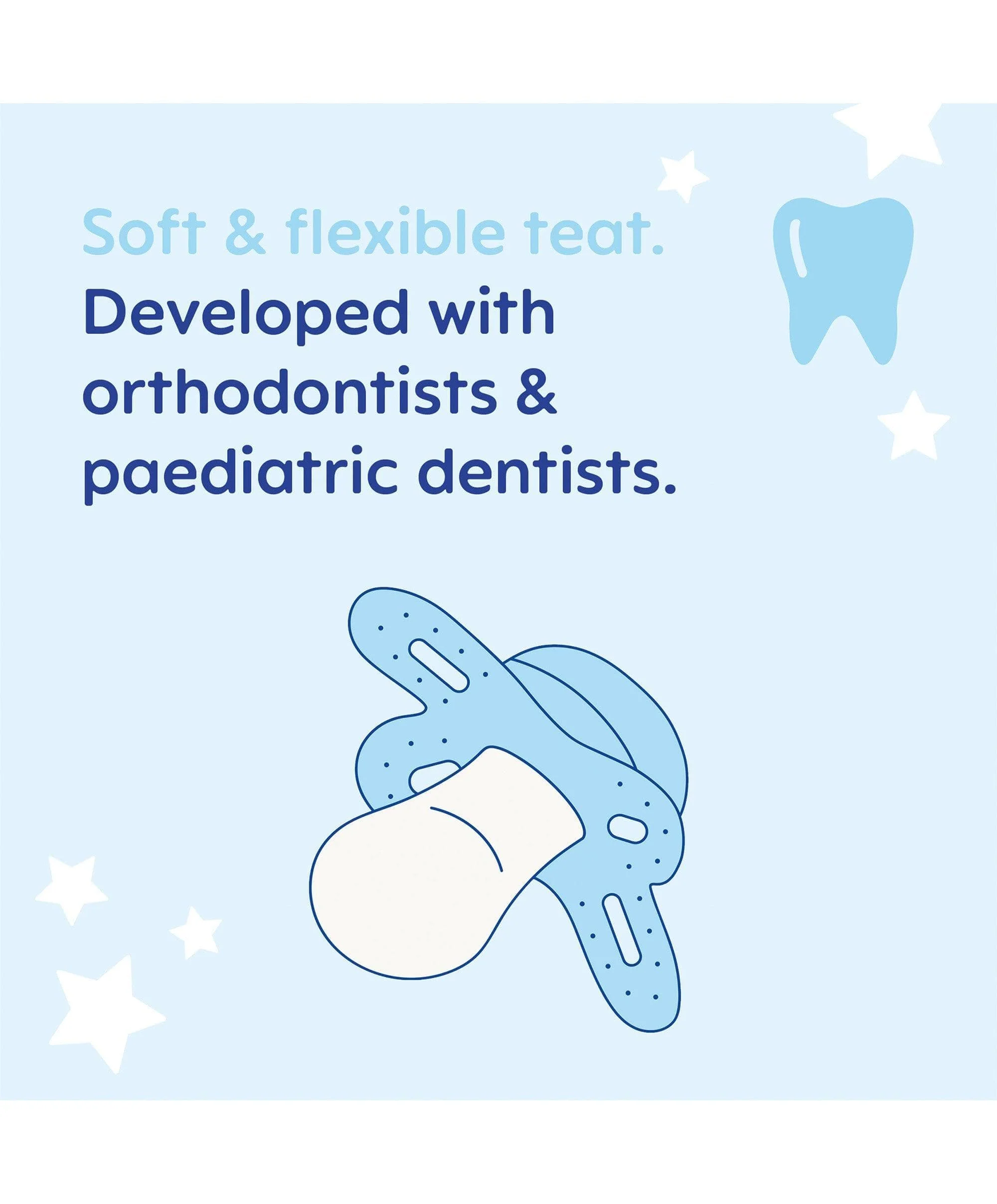 Soft & flexible teat.

Developed with orthodontists & paediatric dentists.